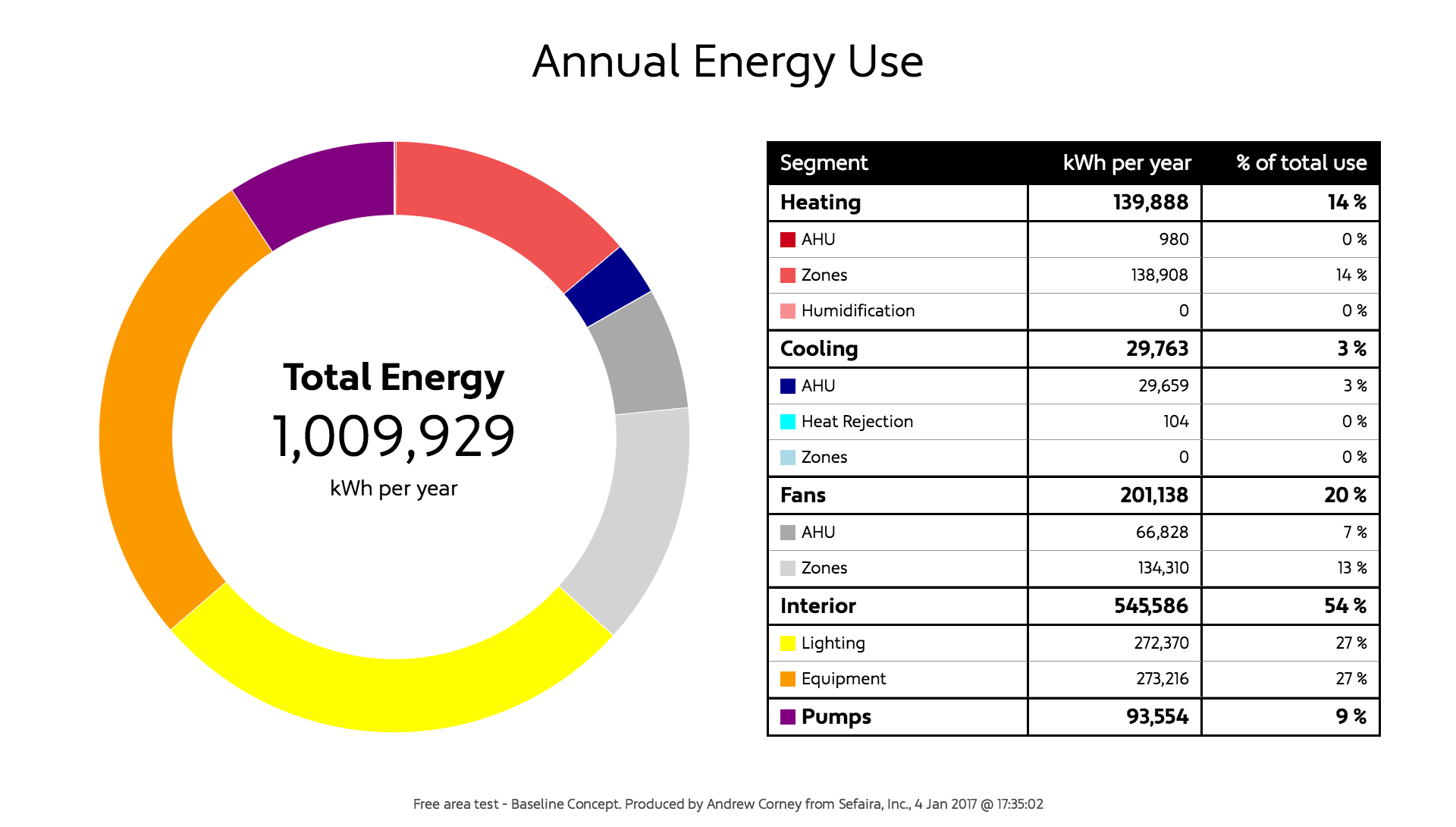 Annual Energy Use

Total Energy
1,009,929
kWh per year

| Segment | kWh per year | % of total use |
|---|---|---|
| Heating | 139,888 | 14 % |
| AHU | 980 | 0 % |
| Zones | 138,908 | 14 % |
| Humidification | 0 | 0 % |
| Cooling | 29,763 | 3 % |
| AHU | 29,659 | 3 % |
| Heat Rejection | 104 | 0 % |
| Zones | 0 | 0 % |
| Fans | 201,138 | 20 % |
| AHU | 66,828 | 7 % |
| Zones | 134,310 | 13 % |
| Interior | 545,586 | 54 % |
| Lighting | 272,370 | 27 % |
| Equipment | 273,216 | 27 % |
| Pumps | 93,554 | 9 % |

Free area test - Baseline Concept. Produced by Andrew Corney from Sefaira, Inc., 4 Jan 2017 @ 17:35:02